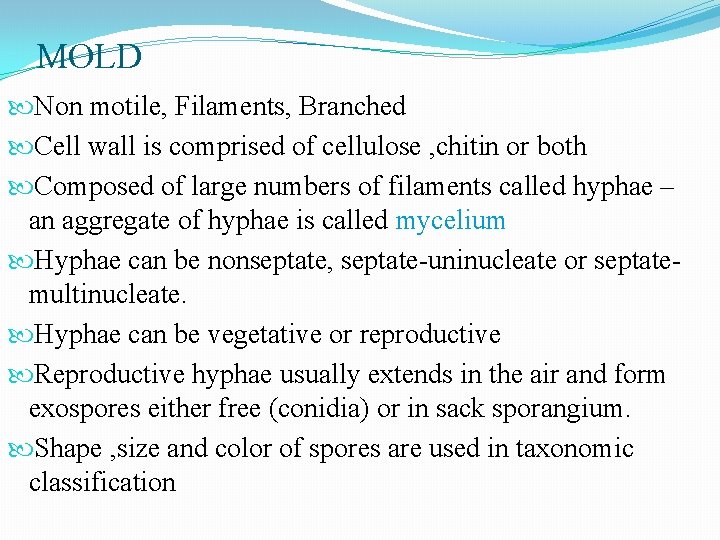 MOLD

Non motile, Filaments, Branched

Cell wall is comprised of cellulose ,chitin or both

Composed of large numbers of filaments called hyphae – an aggregate of hyphae is called mycelium

Hyphae can be nonseptate, septate-uninucleate or septate-multinucleate.

Hyphae can be vegetative or reproductive

Reproductive hyphae usually extends in the air and form exospores either free (conidia) or in sack sporangium.

Shape ,size and color of spores are used in taxonomic classification